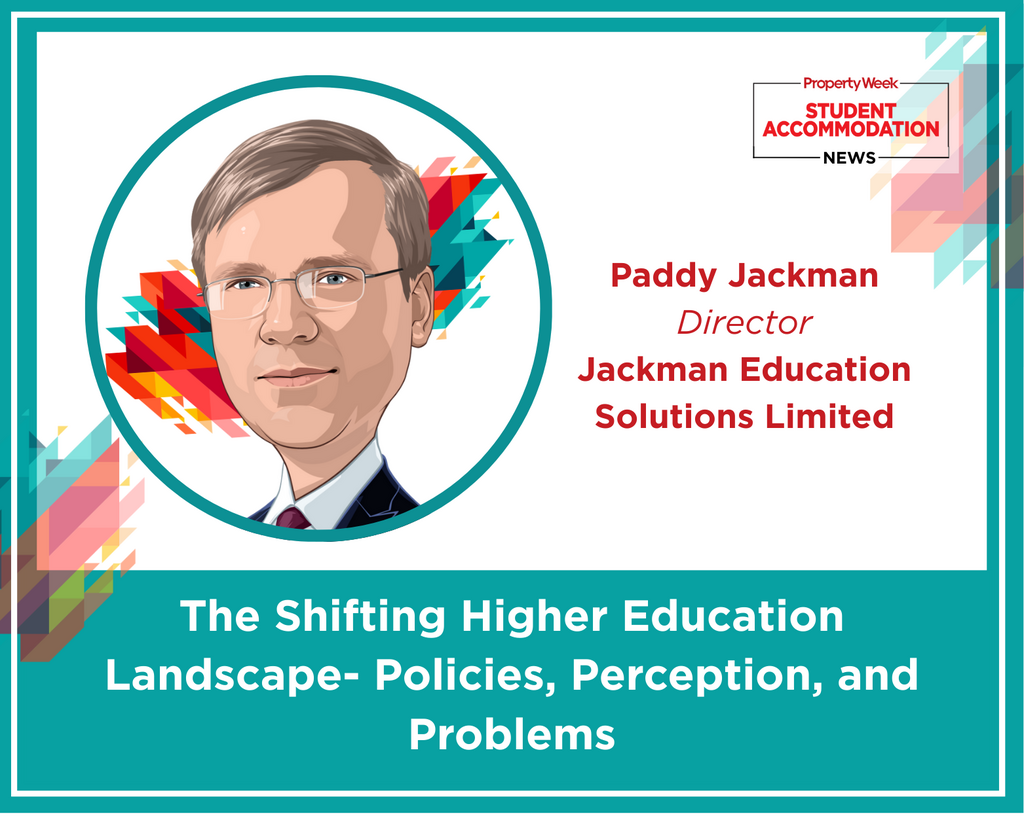 PropertyWeek
STUDENT ACCOMMODATION
NEWS

Paddy Jackman
Director
Jackman Education Solutions Limited

The Shifting Higher Education Landscape- Policies, Perception, and Problems